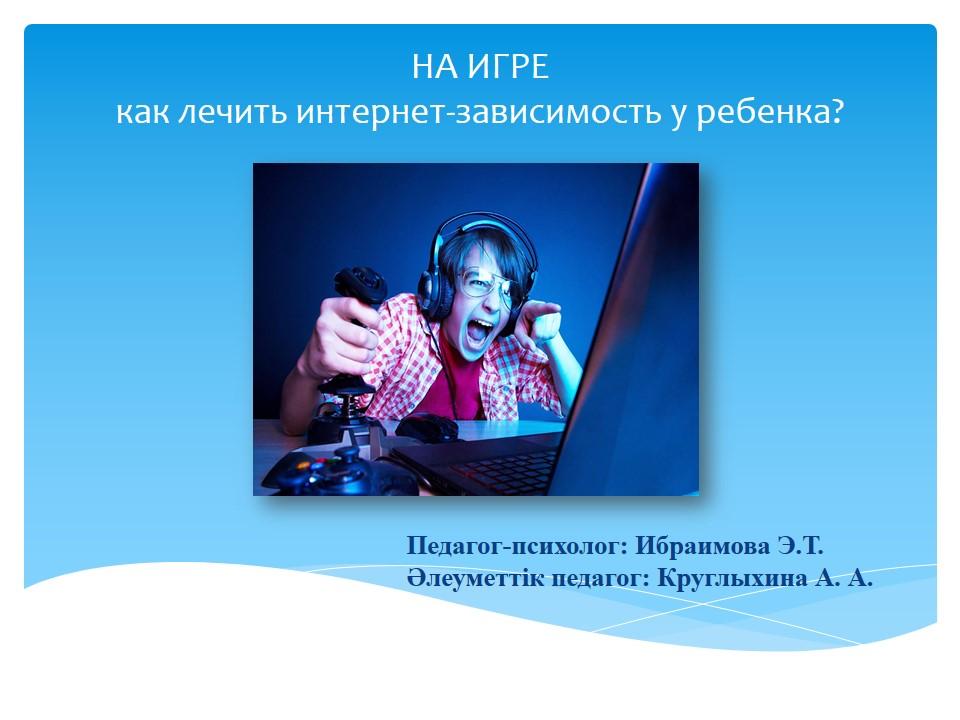 НА ИГРЕ
как лечить интернет-зависимость у ребенка?

Педагог-психолог: Ибраимова Э.Т.
Әлеуметтік педагог: Круглыхина А. А.